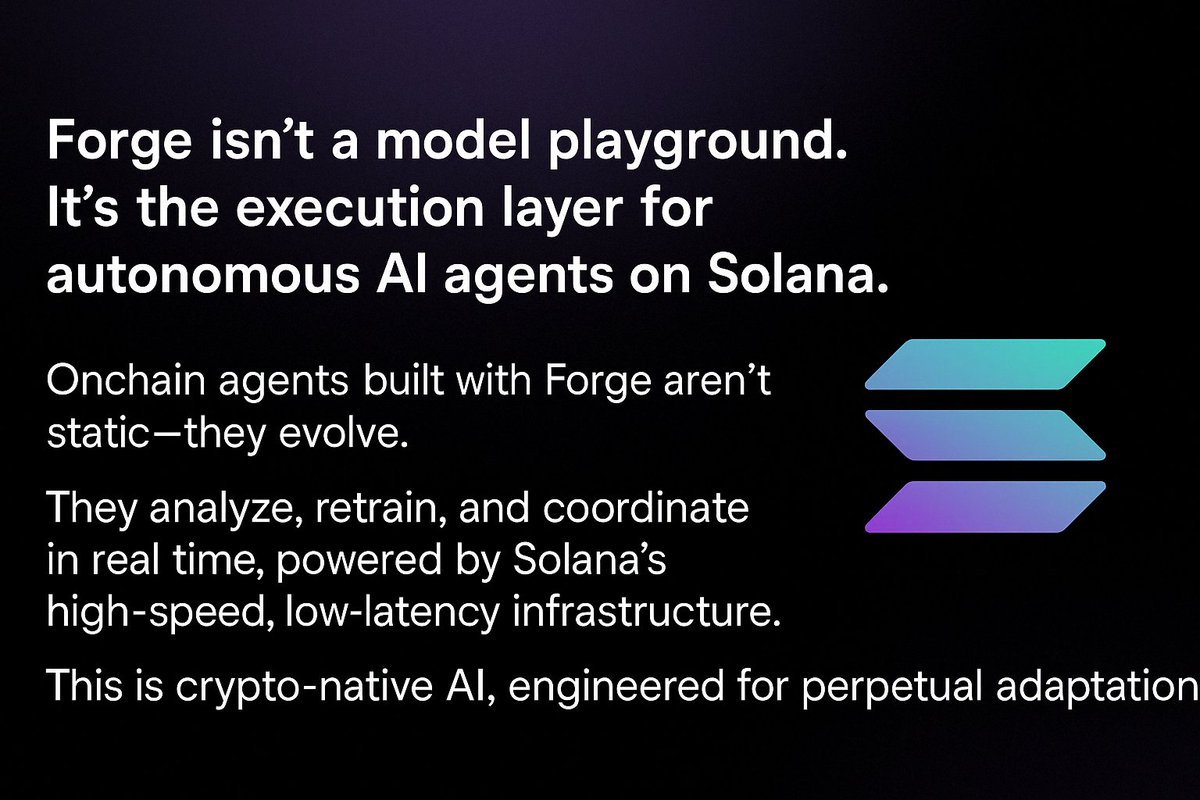 Forge isn’t a model playground. It’s the execution layer for autonomous AI agents on Solana.

Onchain agents built with Forge aren’t static—they evolve.

They analyze, retrain, and coordinate in real time, powered by Solana’s high-speed, low-latency infrastructure.

This is crypto-native AI, engineered for perpetual adaptation